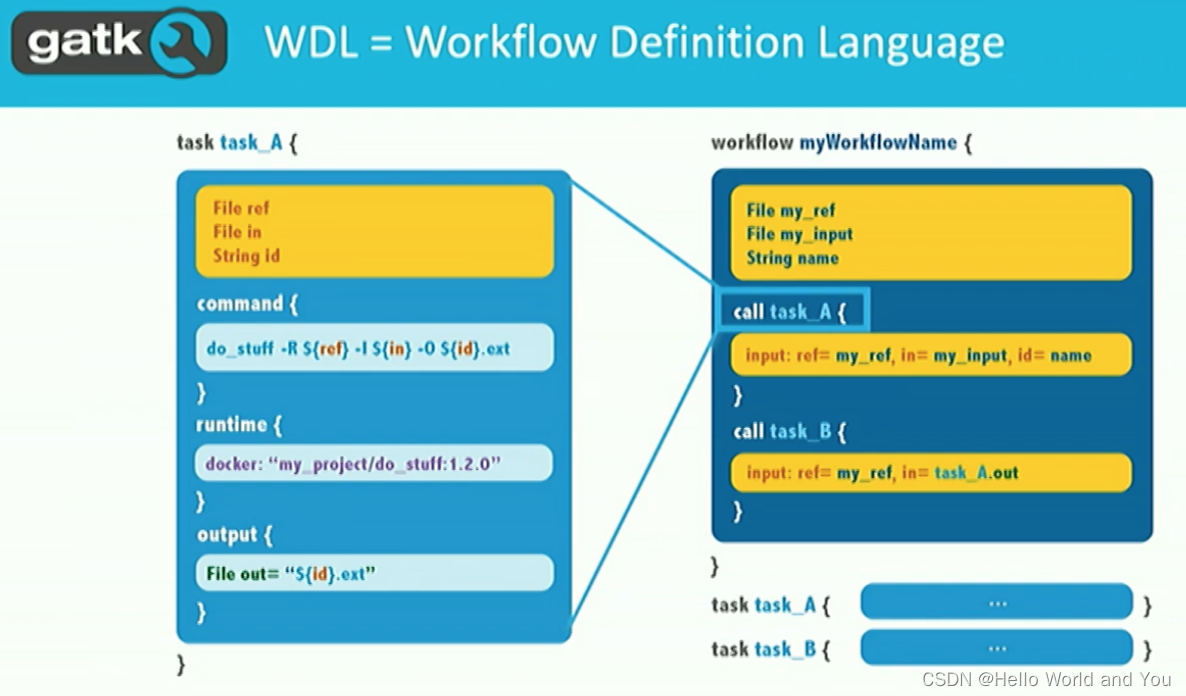 gatk

WDL = Workflow Definition Language

task task_A {

File ref
File in
String id

command {

do_stuff -R ${ref} -I ${in} -O ${id}.ext

}

runtime {

docker: "my_project/do_stuff:1.2.0"

}

output {

File out= "${id}.ext"

}

}

workflow myWorkflowName {

File my_ref
File my_input
String name

call task_A {

input: ref= my_ref, in= my_input, id= name

}

call task_B {

input: ref= my_ref, in= task_A.out

}

}

task task_A { ... }

task task_B { ... }

CSDN @Hello World and You